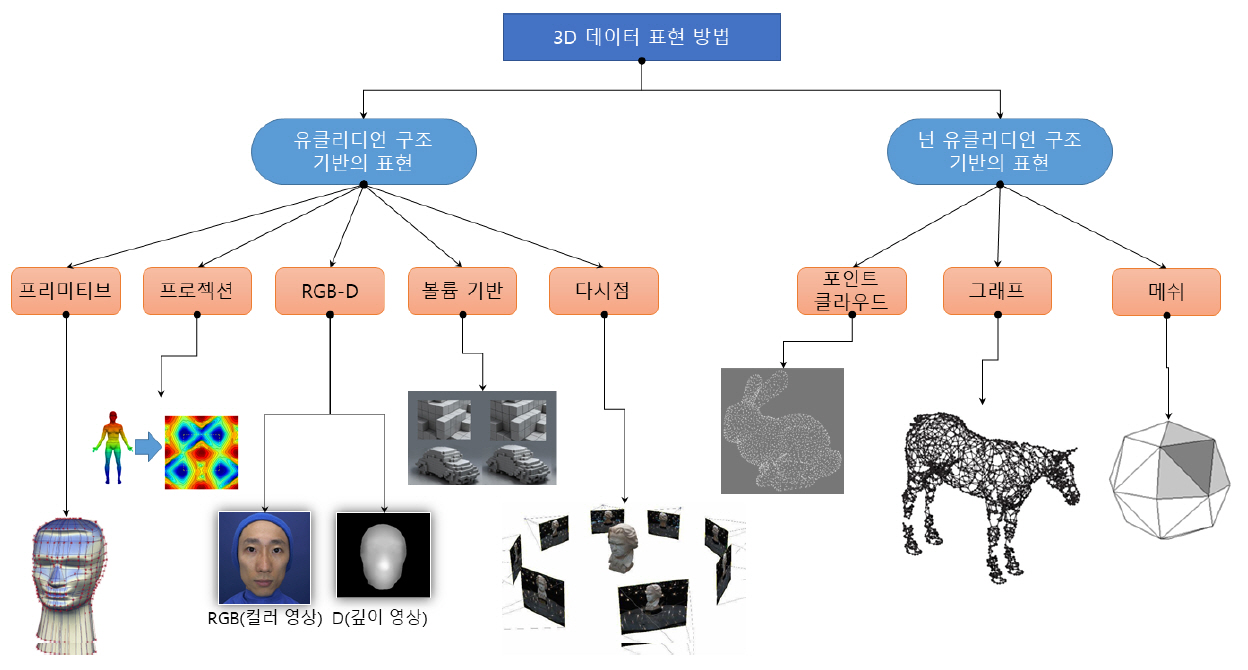 3D 데이터 표현 방법

유클리디언 구조 기반의 표현

넌 유클리디언 구조 기반의 표현

프리미티브

프로젝션

RGB-D

볼륨 기반

다시점

포인트 클라우드

그래프

메쉬

RGB(컬러 영상)

D(깊이 영상)